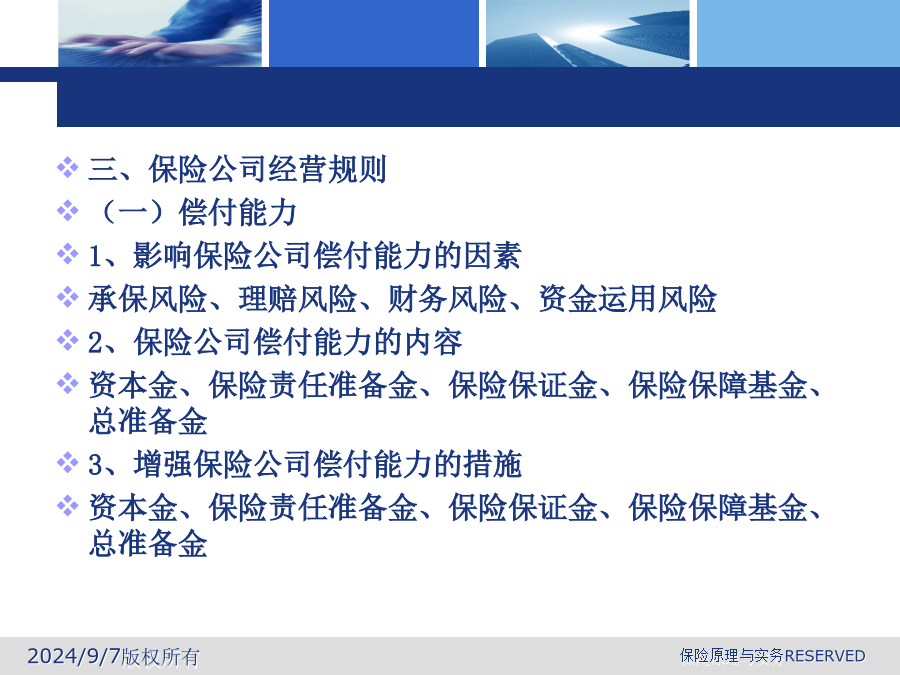 三、保险公司经营规则

（一）偿付能力

1、影响保险公司偿付能力的因素

承保风险、理赔风险、财务风险、资金运用风险

2、保险公司偿付能力的内容

资本金、保险责任准备金、保险保证金、保险保障基金、总准备金

3、增强保险公司偿付能力的措施

资本金、保险责任准备金、保险保证金、保险保障基金、总准备金

2024/9/7版权所有

保险原理与实务RESERVED